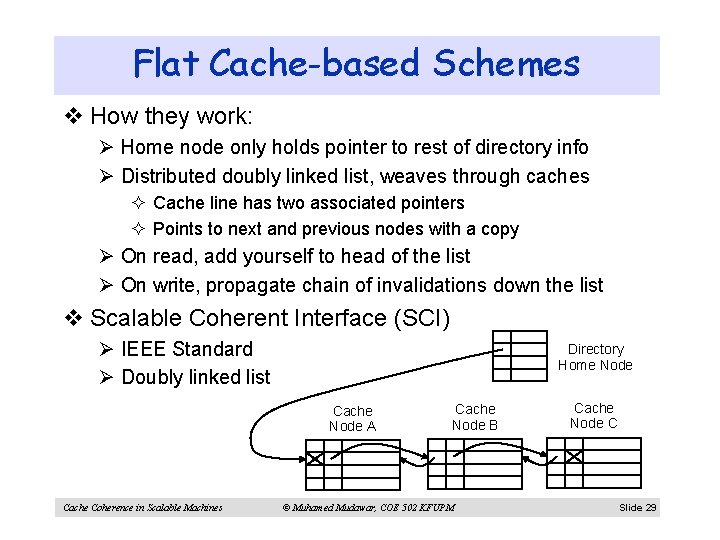 Flat Cache-based Schemes

❖ How they work:

➢ Home node only holds pointer to rest of directory info

➢ Distributed doubly linked list, weaves through caches

✧ Cache line has two associated pointers

✧ Points to next and previous nodes with a copy

➢ On read, add yourself to head of the list

➢ On write, propagate chain of invalidations down the list

❖ Scalable Coherent Interface (SCI)

➢ IEEE Standard

➢ Doubly linked list

Directory Home Node

Cache Node A

Cache Node B

Cache Node C

Cache Coherence in Scalable Machines © Muhamed Mudawar, COE 502 KFUPM Slide 29